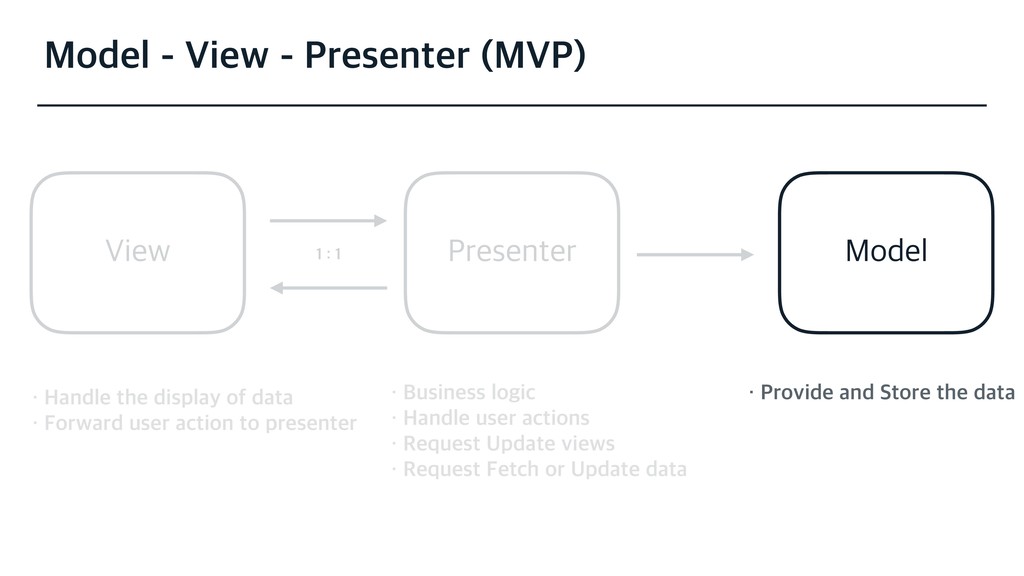 Model - View - Presenter (MVP)

View

1 : 1

Presenter

Model

· Handle the display of data
· Forward user action to presenter

· Business logic
· Handle user actions
· Request Update views
· Request Fetch or Update data

· Provide and Store the data